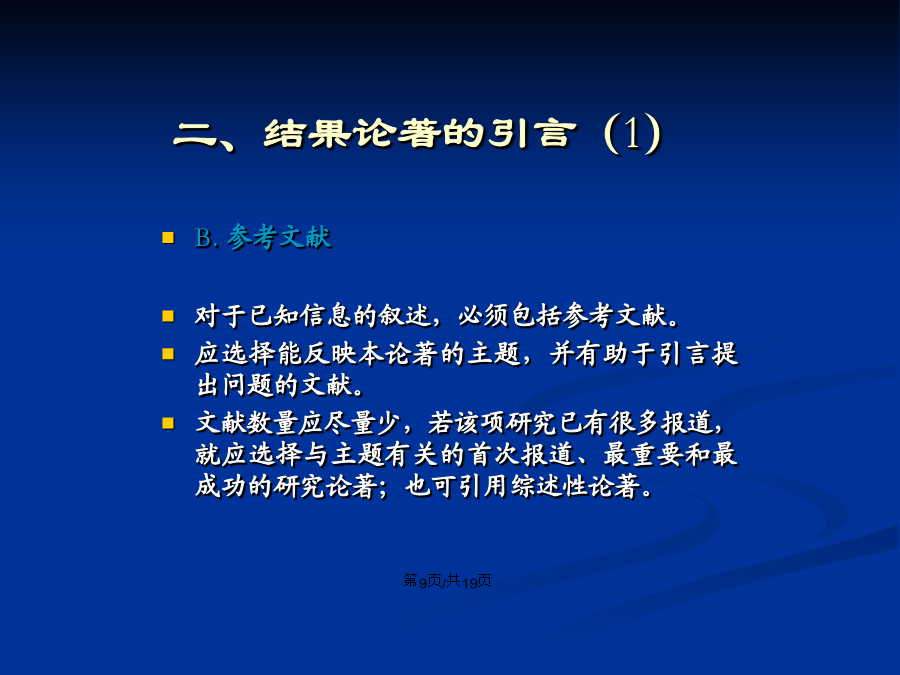 二、结果论著的引言（1）

B. 参考文献

对于已知信息的叙述，必须包括参考文献。

应选择能反映本论著的主题，并有助于引言提出问题的文献。

文献数量应尽量少，若该项研究已有很多报道，就应选择与主题有关的首次报道、最重要和最成功的研究论著；也可引用综述性论著。

第9页/共19页